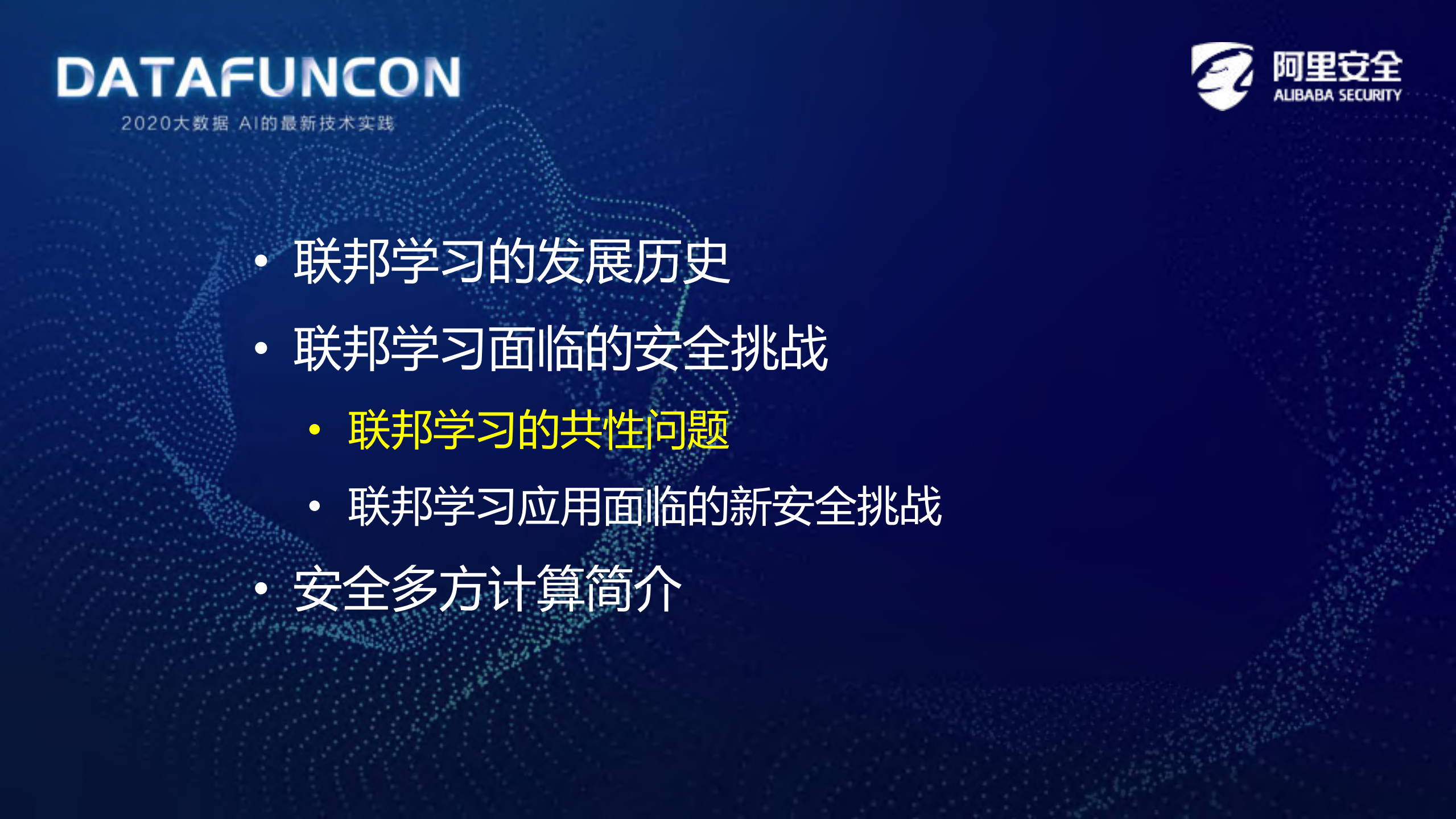 DATAFUNCON
2020大数据 AI的最新技术实践

阿里安全
ALIBABA SECURITY

• 联邦学习的发展历史
• 联邦学习面临的安全挑战
  • 联邦学习的共性问题
  • 联邦学习应用面临的新安全挑战
• 安全多方计算简介